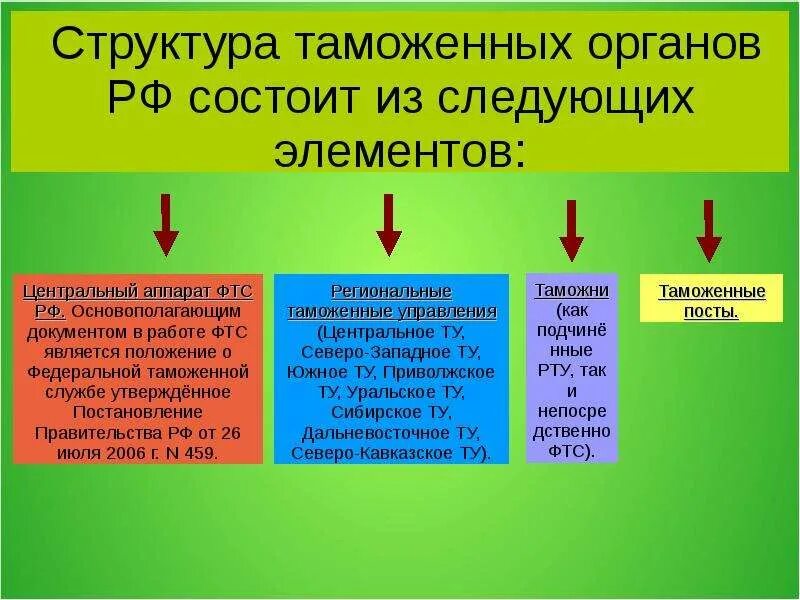 Структура таможенных органов РФ состоит из следующих элементов:

Центральный аппарат ФТС РФ. Основополагающим документом в работе ФТС является положение о Федеральной таможенной службе утверждённое Постановление Правительства РФ от 26 июля 2006 г. N 459.

Региональные таможенные управления (Центральное ТУ, Северо-Западное ТУ, Южное ТУ, Приволжское ТУ, Уральское ТУ, Сибирское ТУ, Дальневосточное ТУ, Северо-Кавказское ТУ).

Таможни (как подчинённые РТУ, так и непосредственно ФТС).

Таможенные посты.